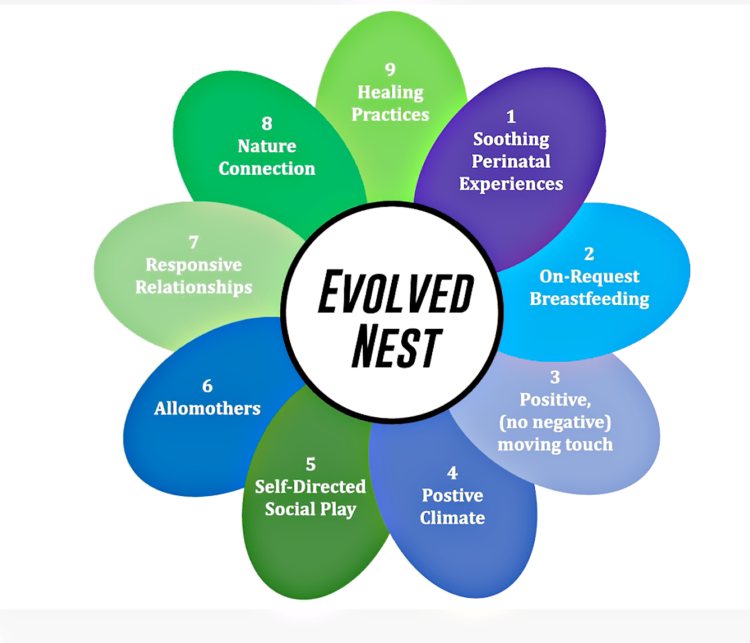 EVOLVED NEST

1
Soothing Perinatal Experiences

2
On-Request Breastfeeding

3
Positive, (no negative) moving touch

4
Postive Climate

5
Self-Directed Social Play

6
Allomothers

7
Responsive Relationships

8
Nature Connection

9
Healing Practices